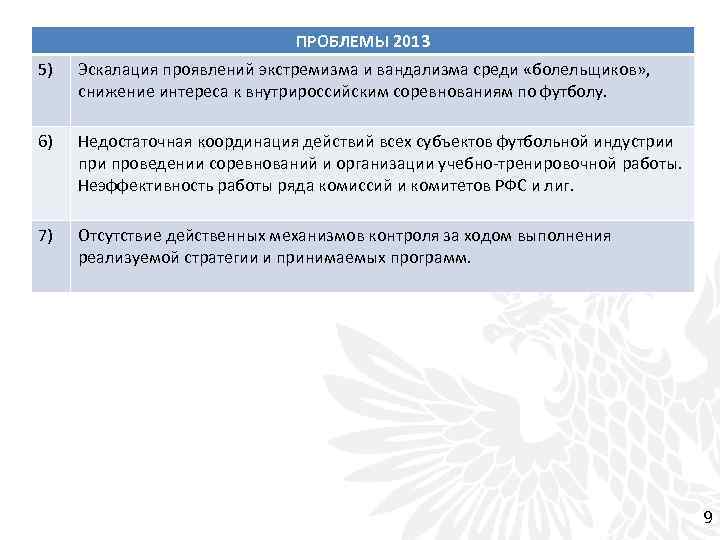 | ПРОБЛЕМЫ 2013 | |
|---|---|
| 5) | Эскалация проявлений экстремизма и вандализма среди «болельщиков», снижение интереса к внутрироссийским соревнованиям по футболу. |
| 6) | Недостаточная координация действий всех субъектов футбольной индустрии при проведении соревнований и организации учебно-тренировочной работы. Неэффективность работы ряда комиссий и комитетов РФС и лиг. |
| 7) | Отсутствие действенных механизмов контроля за ходом выполнения реализуемой стратегии и принимаемых программ. |

9